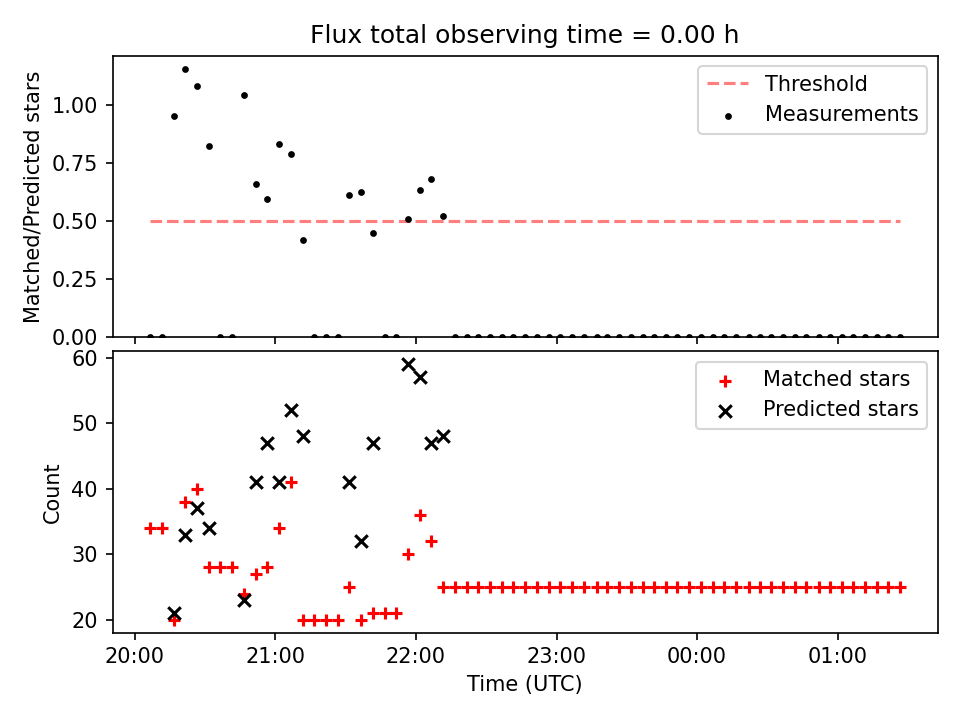 Flux total observing time = 0.00 h

Matched/Predicted stars

1.00
0.75
0.50
0.25
0.00

Threshold
Measurements

Count

60
50
40
30
20

Matched stars
Predicted stars

20:00
21:00
22:00
23:00
00:00
01:00

Time (UTC)